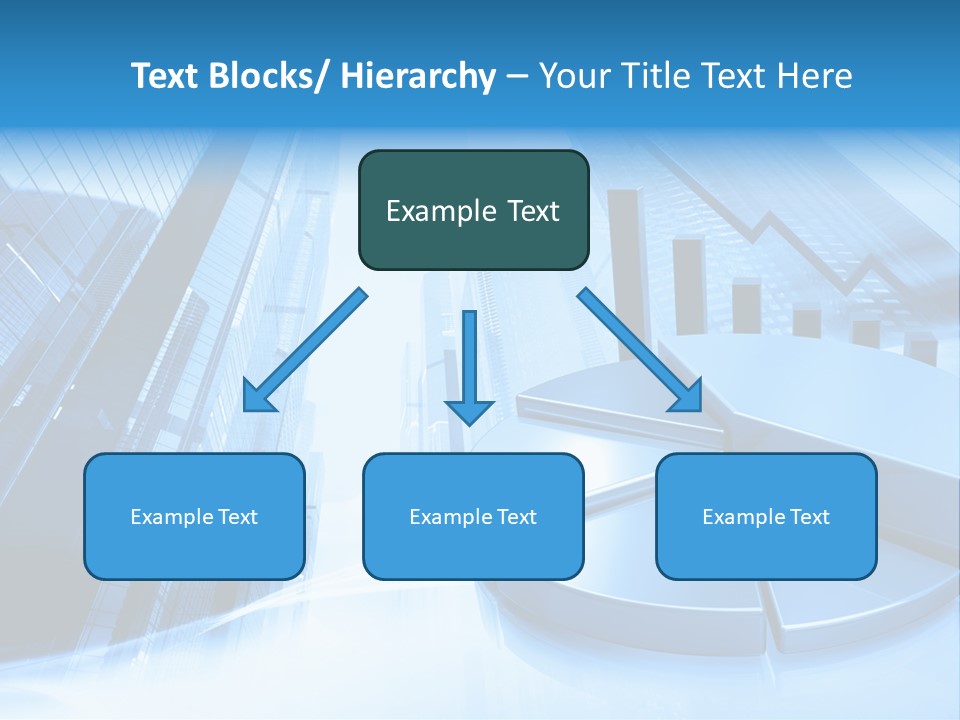 Text Blocks/ Hierarchy – Your Title Text Here

Example Text

Example Text

Example Text

Example Text